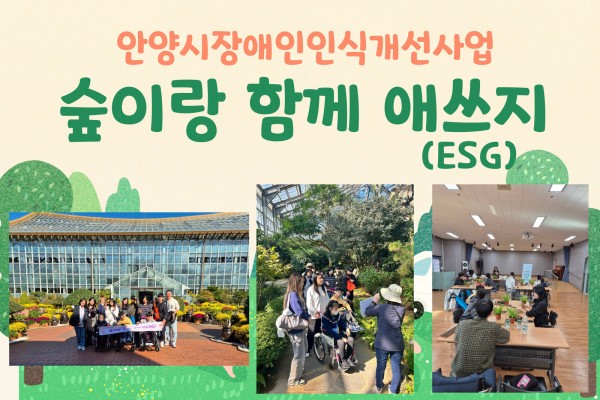 안양시장애인인식개선사업

숲이랑 함께 애쓰지
(ESG)